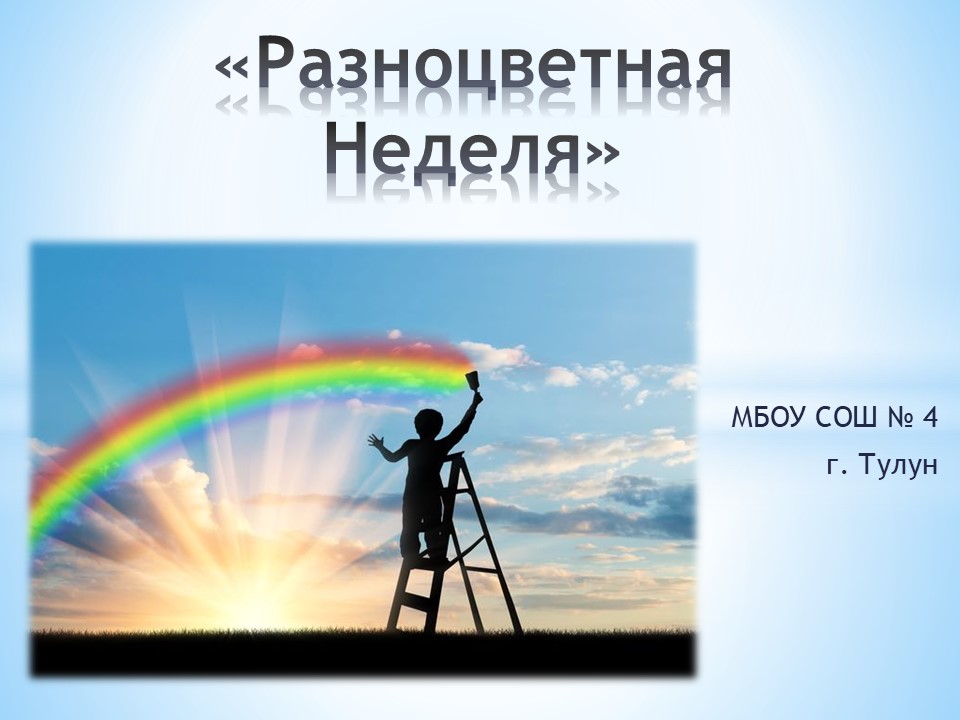 «Разноцветная Неделя»

МБОУ СОШ № 4
г. Тулун